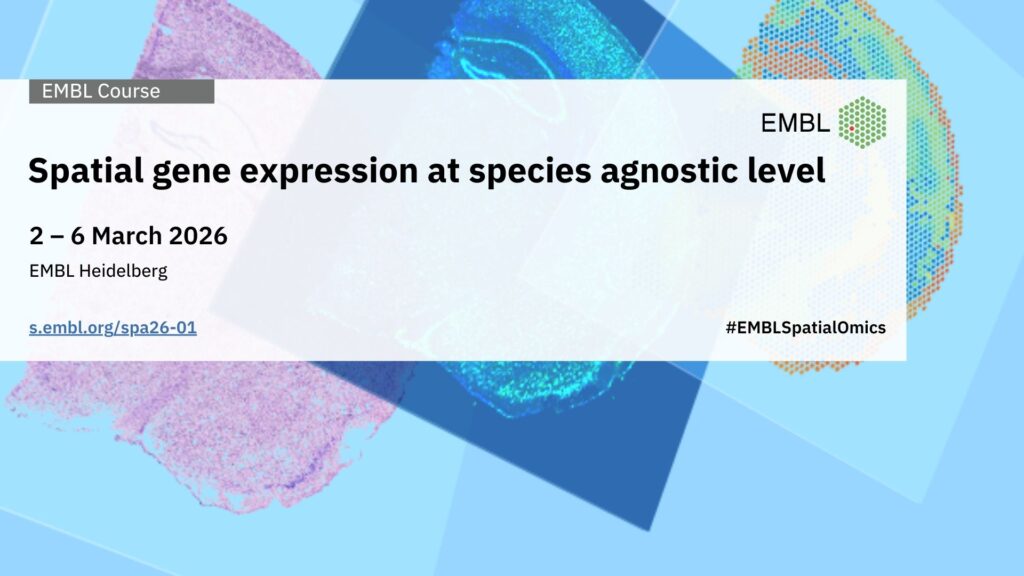 EMBL Course

EMBL

Spatial gene expression at species agnostic level

2 – 6 March 2026

EMBL Heidelberg

s.embl.org/spa26-01

#EMBLSpatialOmics